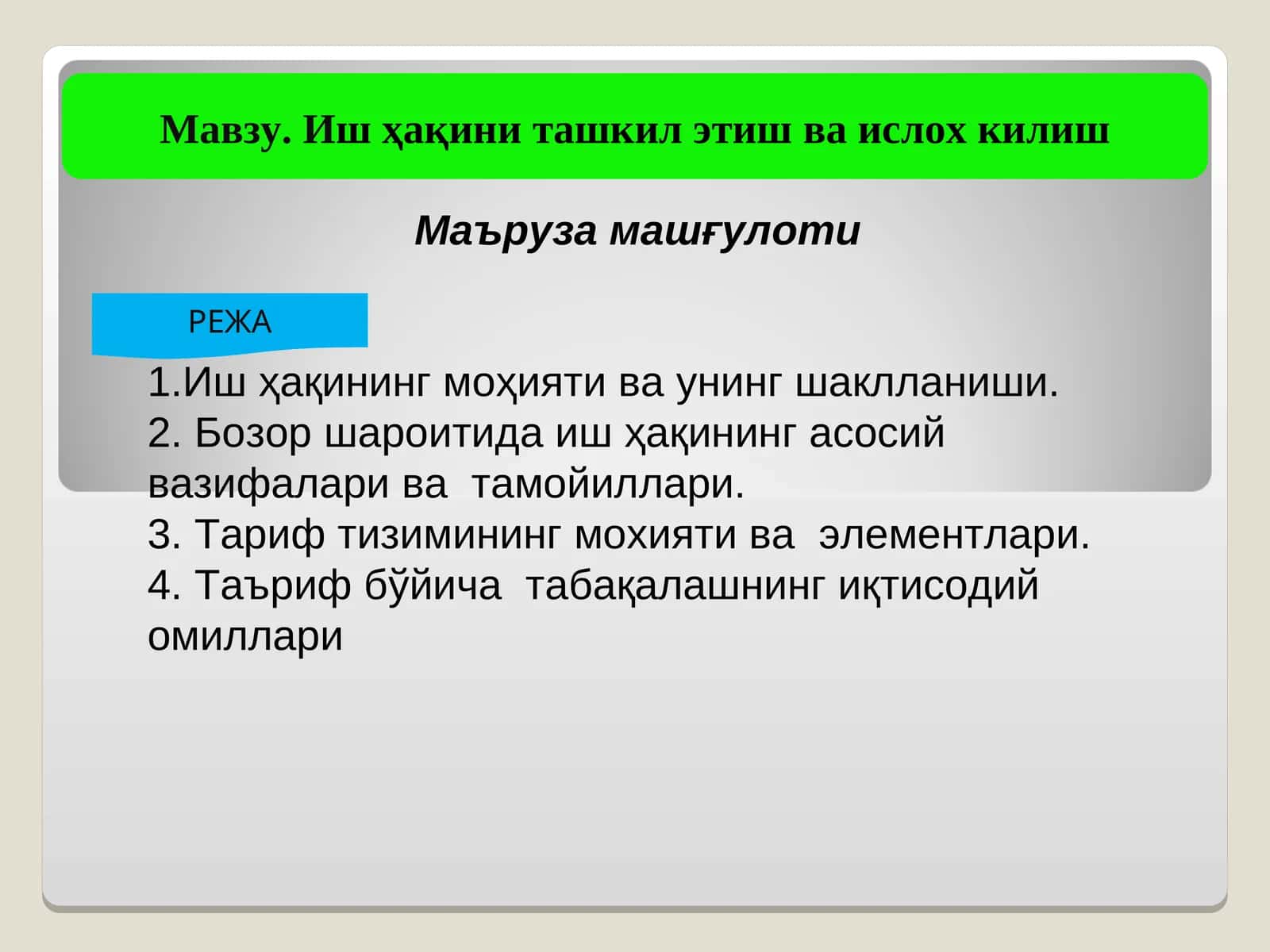 Мавзу. Иш ҳақини ташкил этиш ва ислох килиш

Маъруза машғулоти

РЕЖА

1.Иш ҳақининг моҳияти ва унинг шаклланиши.
2. Бозор шароитида иш ҳақининг асосий вазифалари ва тамойиллари.
3. Тариф тизимининг мохияти ва элементлари.
4. Таъриф бўйича табақалашнинг иқтисодий омиллари